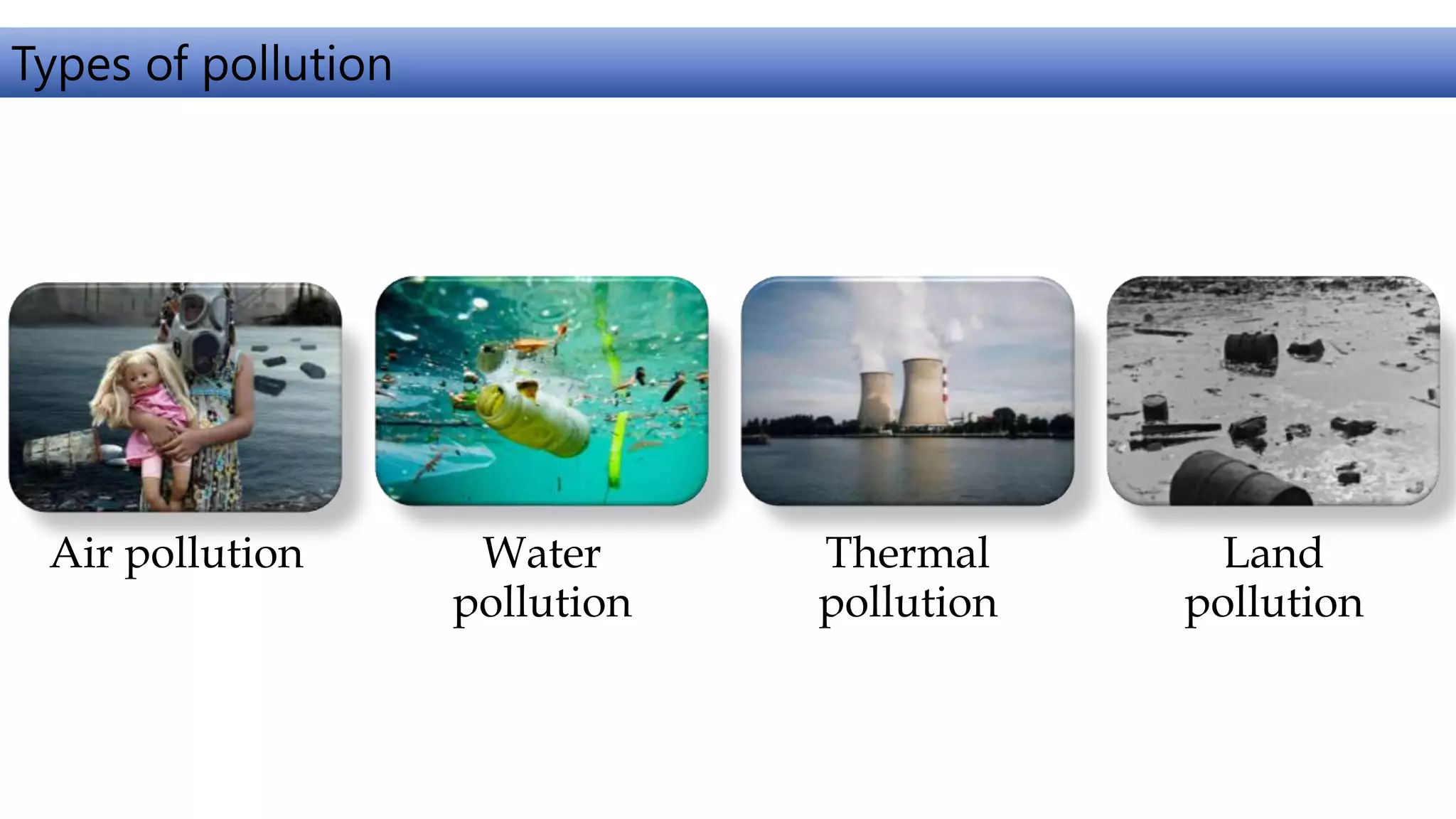 Types of pollution

Air pollution

Water pollution

Thermal pollution

Land pollution